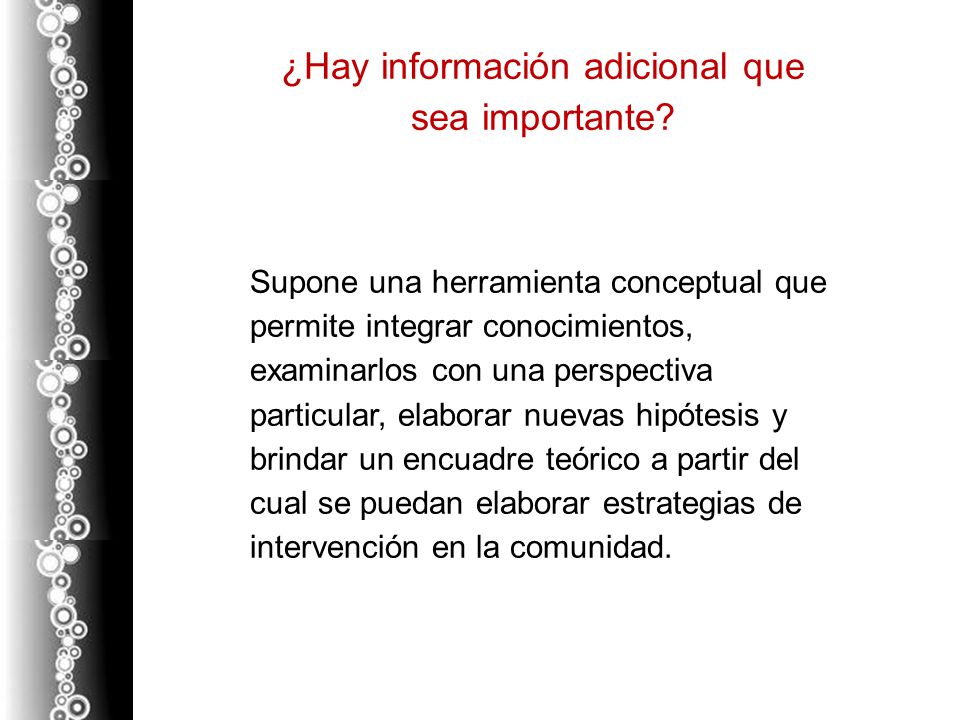 ¿Hay información adicional que sea importante?

Supone una herramienta conceptual que permite integrar conocimientos, examinarlos con una perspectiva particular, elaborar nuevas hipótesis y brindar un encuadre teórico a partir del cual se puedan elaborar estrategias de intervención en la comunidad.